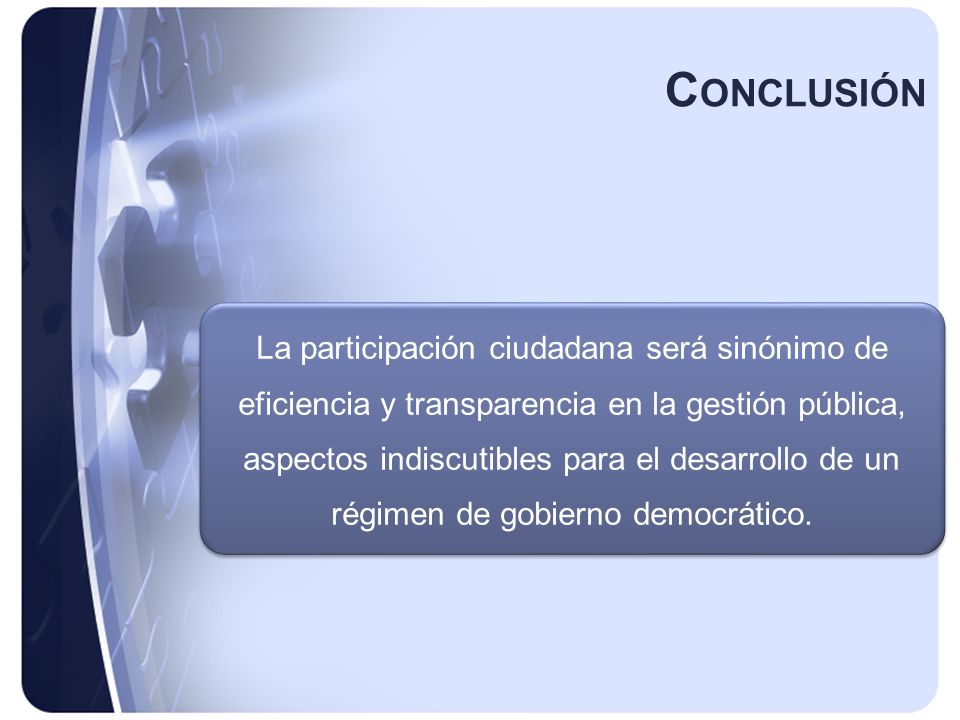 CONCLUSIÓN

La participación ciudadana será sinónimo de eficiencia y transparencia en la gestión pública, aspectos indiscutibles para el desarrollo de un régimen de gobierno democrático.